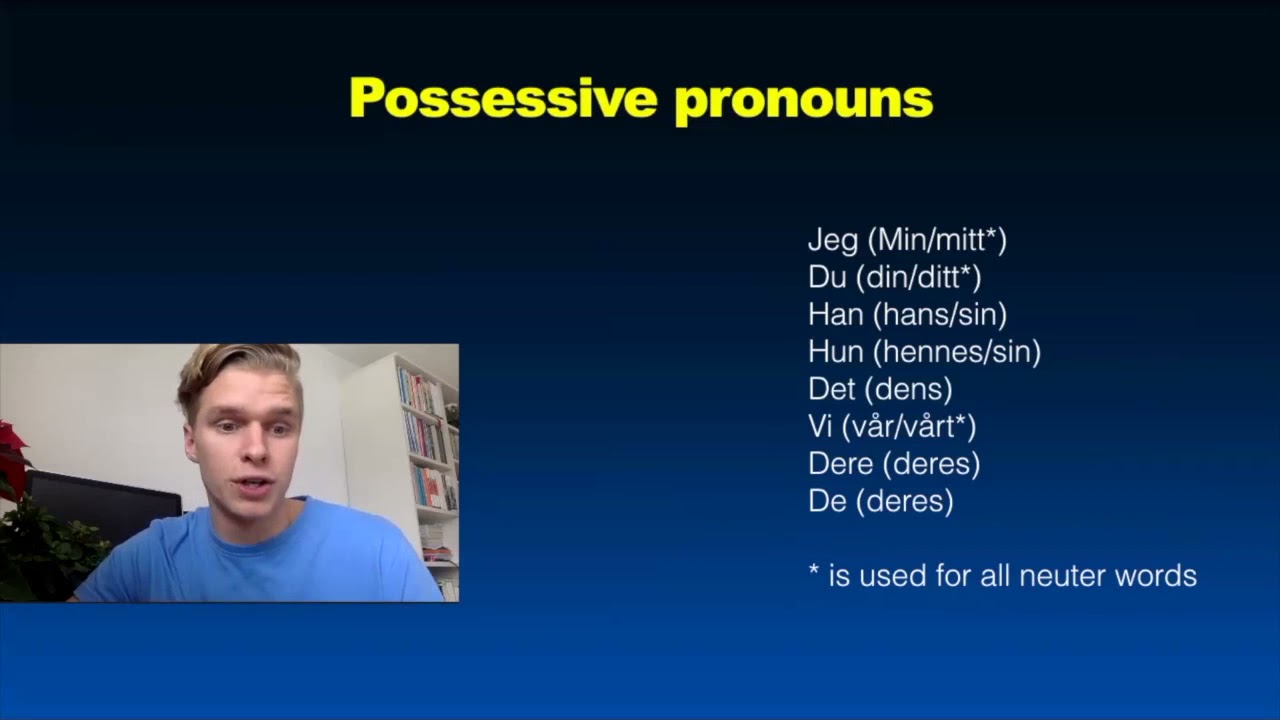 Possessive pronouns

Jeg (Min/mitt*)
Du (din/ditt*)
Han (hans/sin)
Hun (hennes/sin)
Det (dens)
Vi (vår/vårt*)
Dere (deres)
De (deres)

* is used for all neuter words